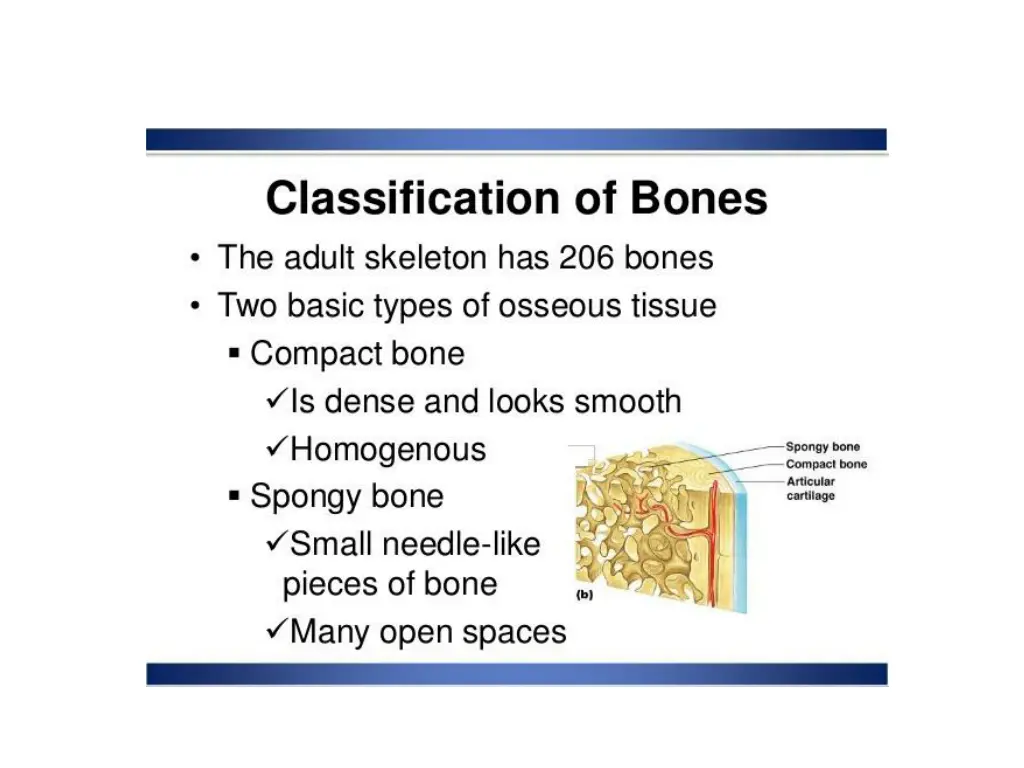 Classification of Bones

• The adult skeleton has 206 bones
• Two basic types of osseous tissue
▪ Compact bone
✓Is dense and looks smooth
✓Homogenous
▪ Spongy bone
✓Small needle-like pieces of bone
✓Many open spaces

Spongy bone
Compact bone
Articular cartilage
(b)